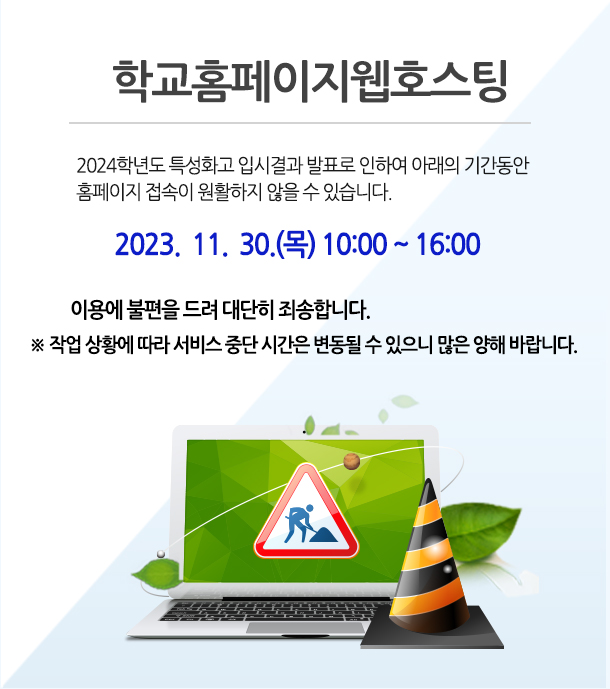 학교홈페이지웹호스팅

2024학년도 특성화고 입시결과 발표로 인하여 아래의 기간동안 홈페이지 접속이 원활하지 않을 수 있습니다.

2023. 11. 30.(목) 10:00 ~ 16:00

이용에 불편을 드려 대단히 죄송합니다.

※ 작업 상황에 따라 서비스 중단 시간은 변동될 수 있으니 많은 양해 바랍니다.